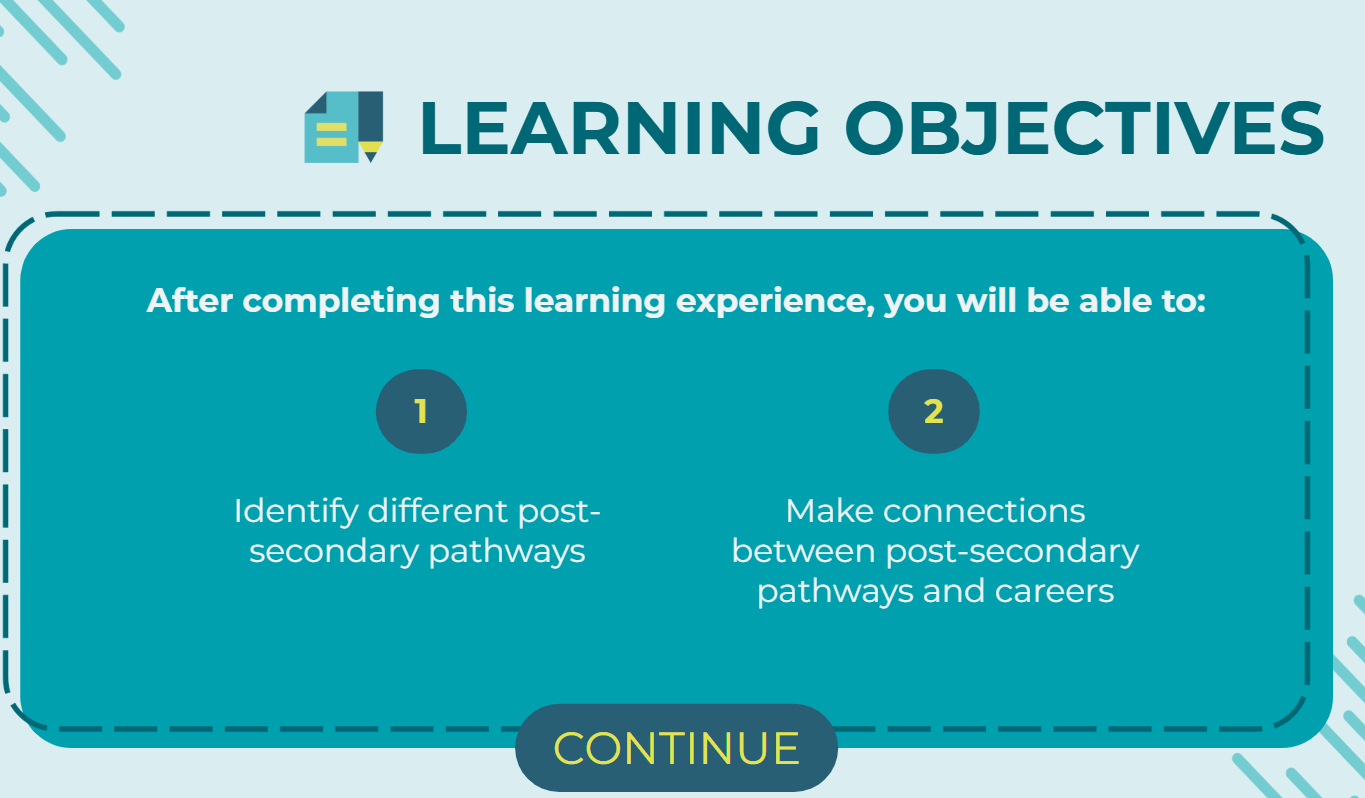 LEARNING OBJECTIVES

After completing this learning experience, you will be able to:

1

Identify different post-secondary pathways

2

Make connections between post-secondary pathways and careers

CONTINUE